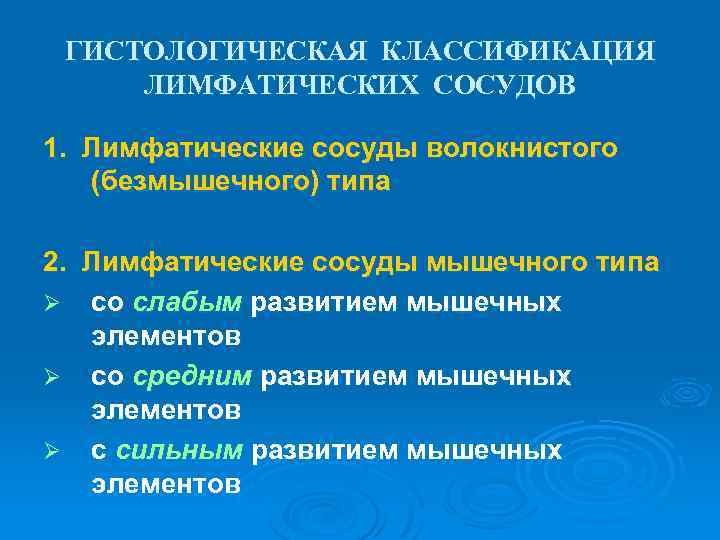 ГИСТОЛОГИЧЕСКАЯ КЛАССИФИКАЦИЯ ЛИМФАТИЧЕСКИХ СОСУДОВ

1. Лимфатические сосуды волокнистого (безмышечного) типа

2. Лимфатические сосуды мышечного типа

➢ со слабым развитием мышечных элементов

➢ со средним развитием мышечных элементов

➢ с сильным развитием мышечных элементов